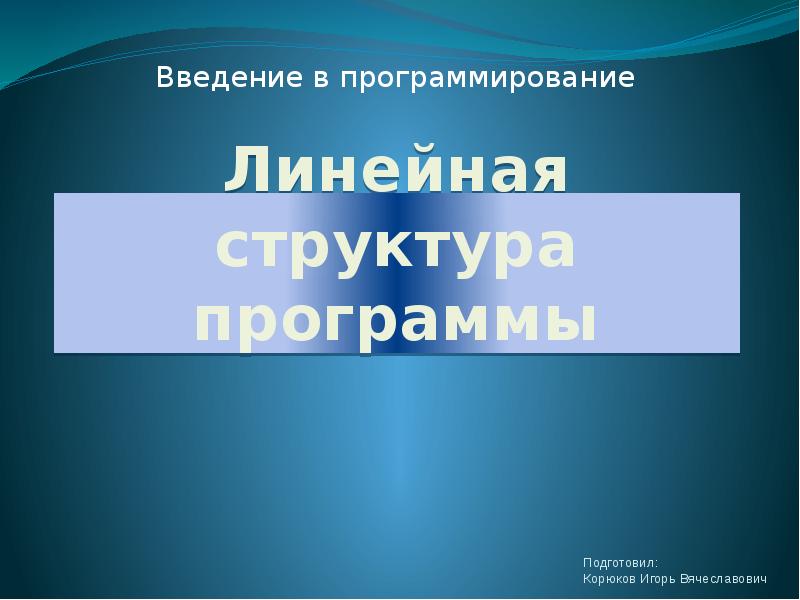 Введение в программирование

Линейная структура программы

Подготовил:
Корюков Игорь Вячеславович